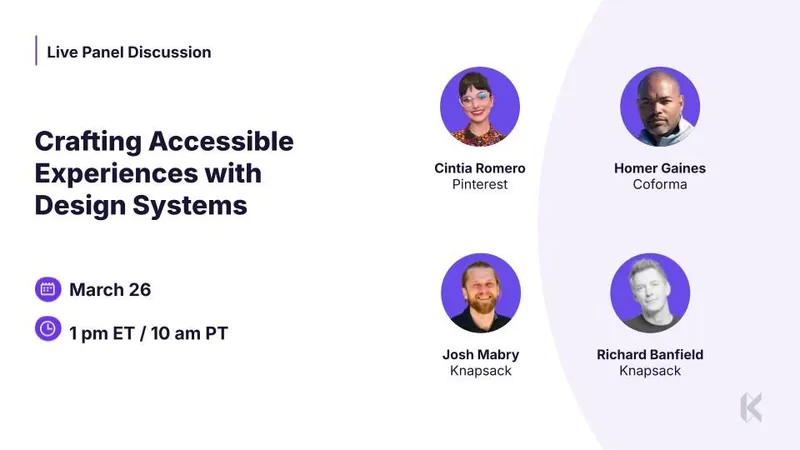 Live Panel Discussion

Crafting Accessible Experiences with Design Systems

March 26

1 pm ET / 10 am PT

Cintia Romero
Pinterest

Homer Gaines
Coforma

Josh Mabry
Knapsack

Richard Banfield
Knapsack

K